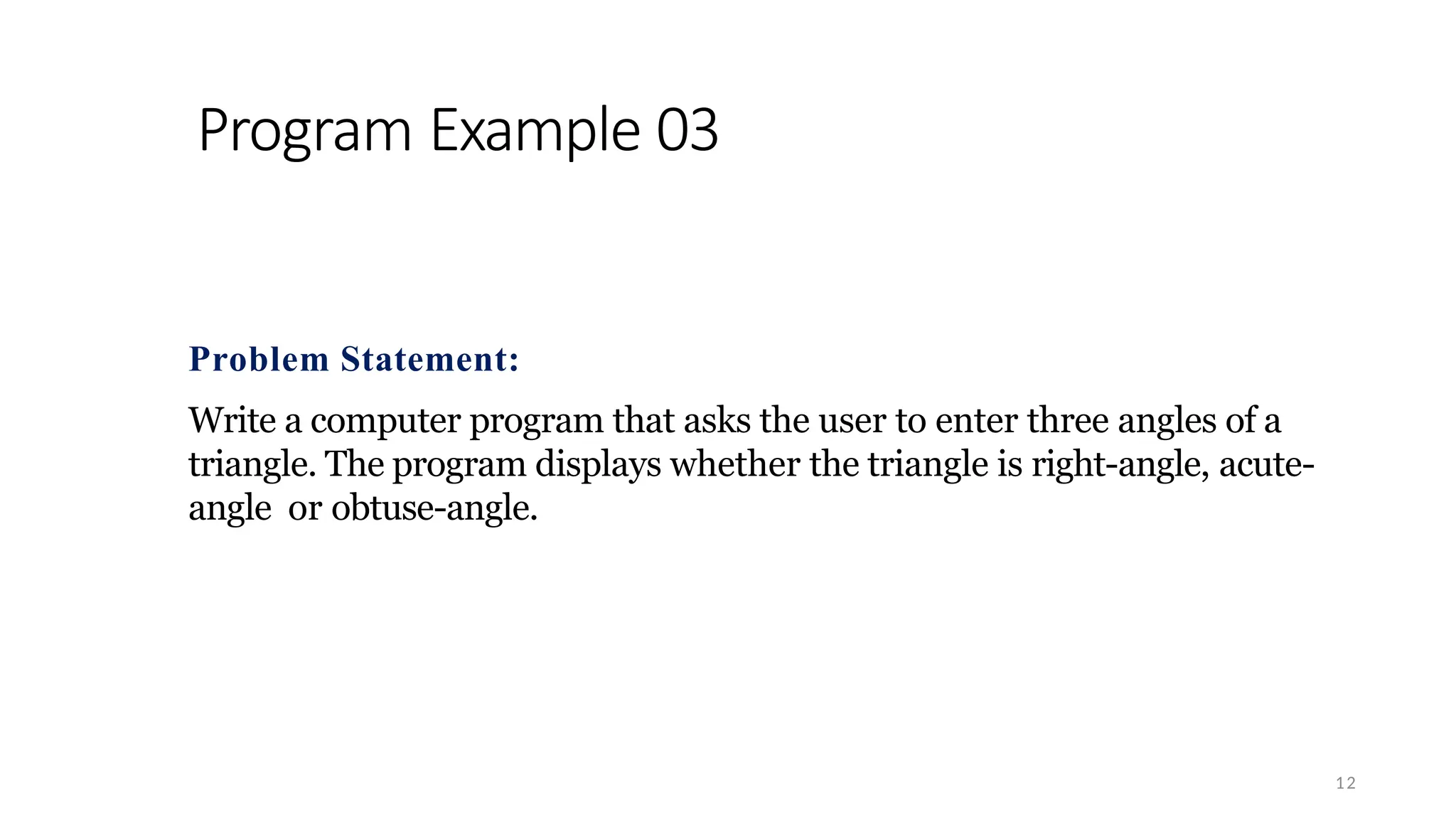 Program Example 03

Problem Statement:

Write a computer program that asks the user to enter three angles of a triangle. The program displays whether the triangle is right-angle, acute-angle or obtuse-angle.

12